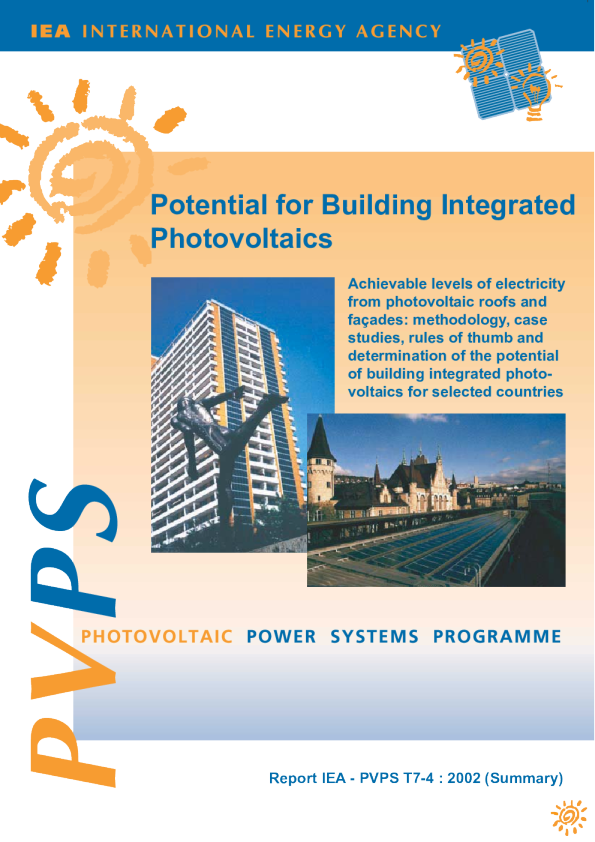 IEA INTERNATIONAL ENERGY AGENCY

Potential for Building Integrated Photovoltaics

Achievable levels of electricity from photovoltaic roofs and façades: methodology, case studies, rules of thumb and determination of the potential of building integrated photovoltaics for selected countries

PVPS

PHOTOVOLTAIC POWER SYSTEMS PROGRAMME

Report IEA - PVPS T7-4 : 2002 (Summary)